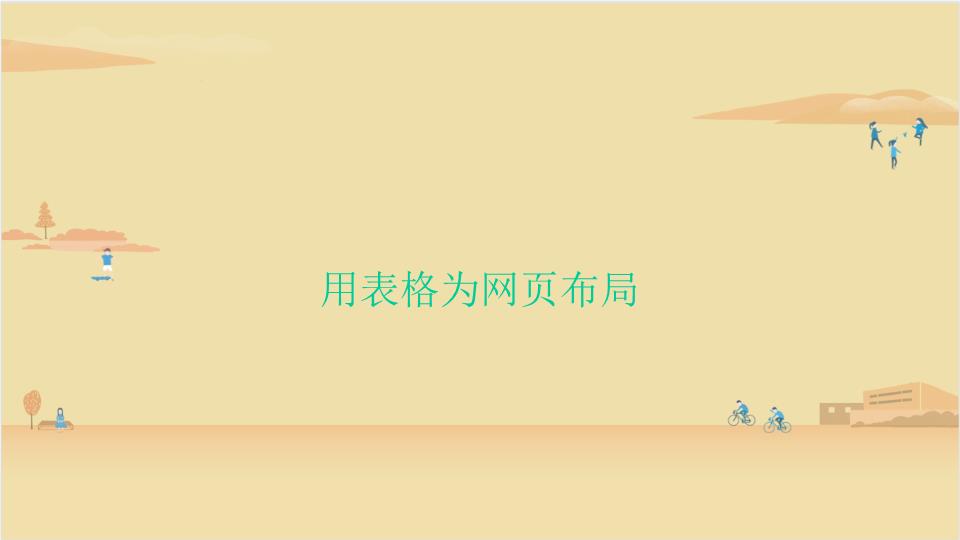 用表格为网页布局